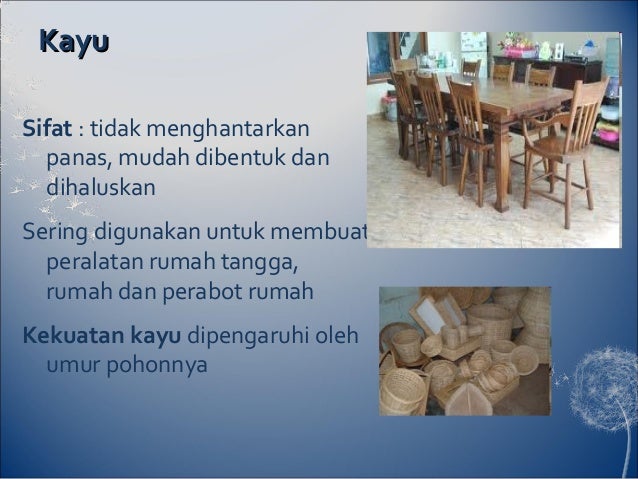 Kayu

Sifat : tidak menghantarkan panas, mudah dibentuk dan dihaluskan

Sering digunakan untuk membuat peralatan rumah tangga, rumah dan perabot rumah

Kekuatan kayu dipengaruhi oleh umur pohonnya